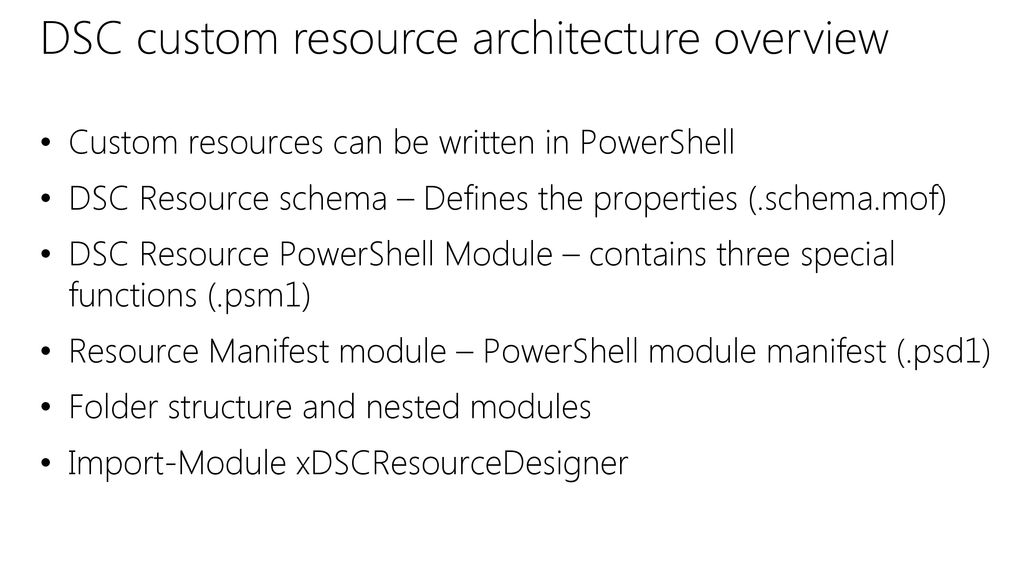 DSC custom resource architecture overview

• Custom resources can be written in PowerShell
• DSC Resource schema – Defines the properties (.schema.mof)
• DSC Resource PowerShell Module – contains three special functions (.psm1)
• Resource Manifest module – PowerShell module manifest (.psd1)
• Folder structure and nested modules
• Import-Module xDSCResourceDesigner